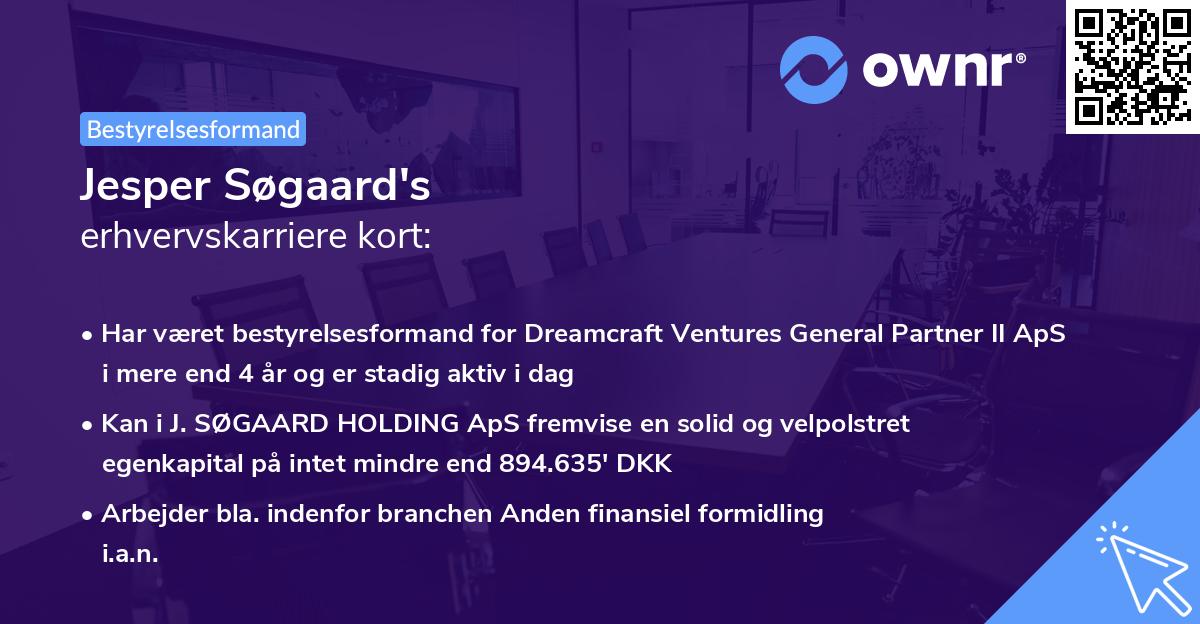 ownr®

Bestyrelsesformand

Jesper Søgaard's
erhvervskarriere kort:

• Har været bestyrelsesformand for Dreamcraft Ventures General Partner II ApS i mere end 4 år og er stadig aktiv i dag

• Kan i J. SØGAARD HOLDING ApS fremvise en solid og velpolstret egenkapital på intet mindre end 894.635' DKK

• Arbejder bla. indenfor branchen Anden finansiel formidling i.a.n.